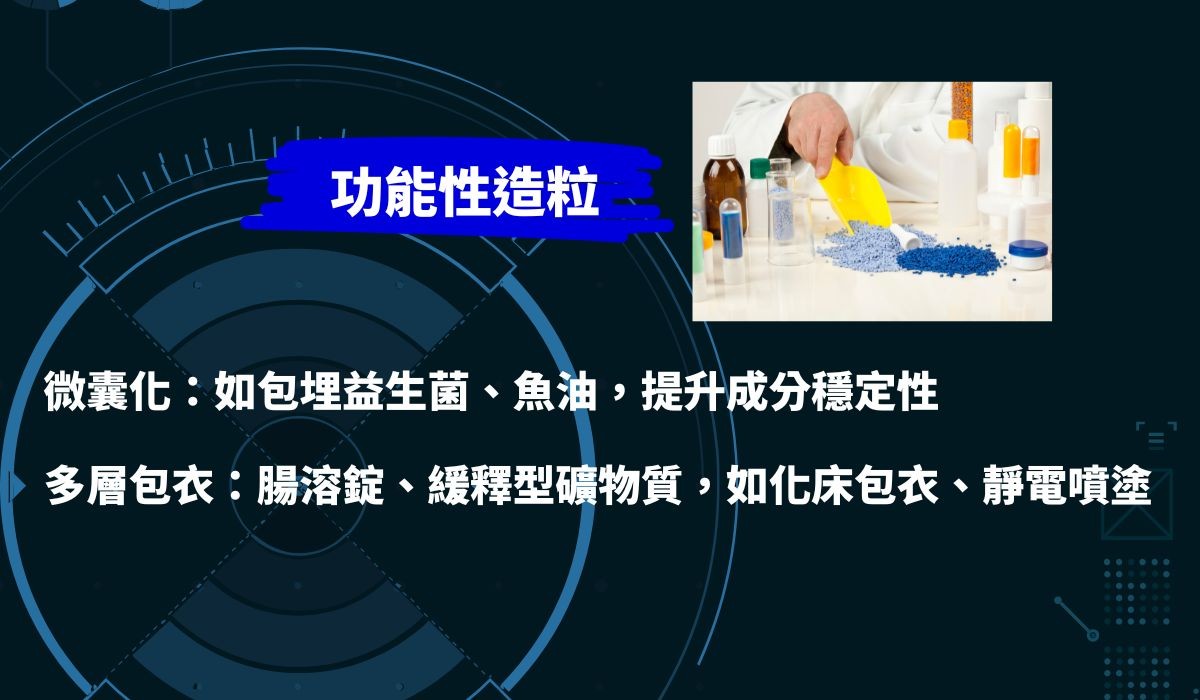 功能性造粒

微囊化：如包埋益生菌、魚油，提升成分穩定性

多層包衣：腸溶錠、緩釋型礦物質，如化床包衣、靜電噴塗